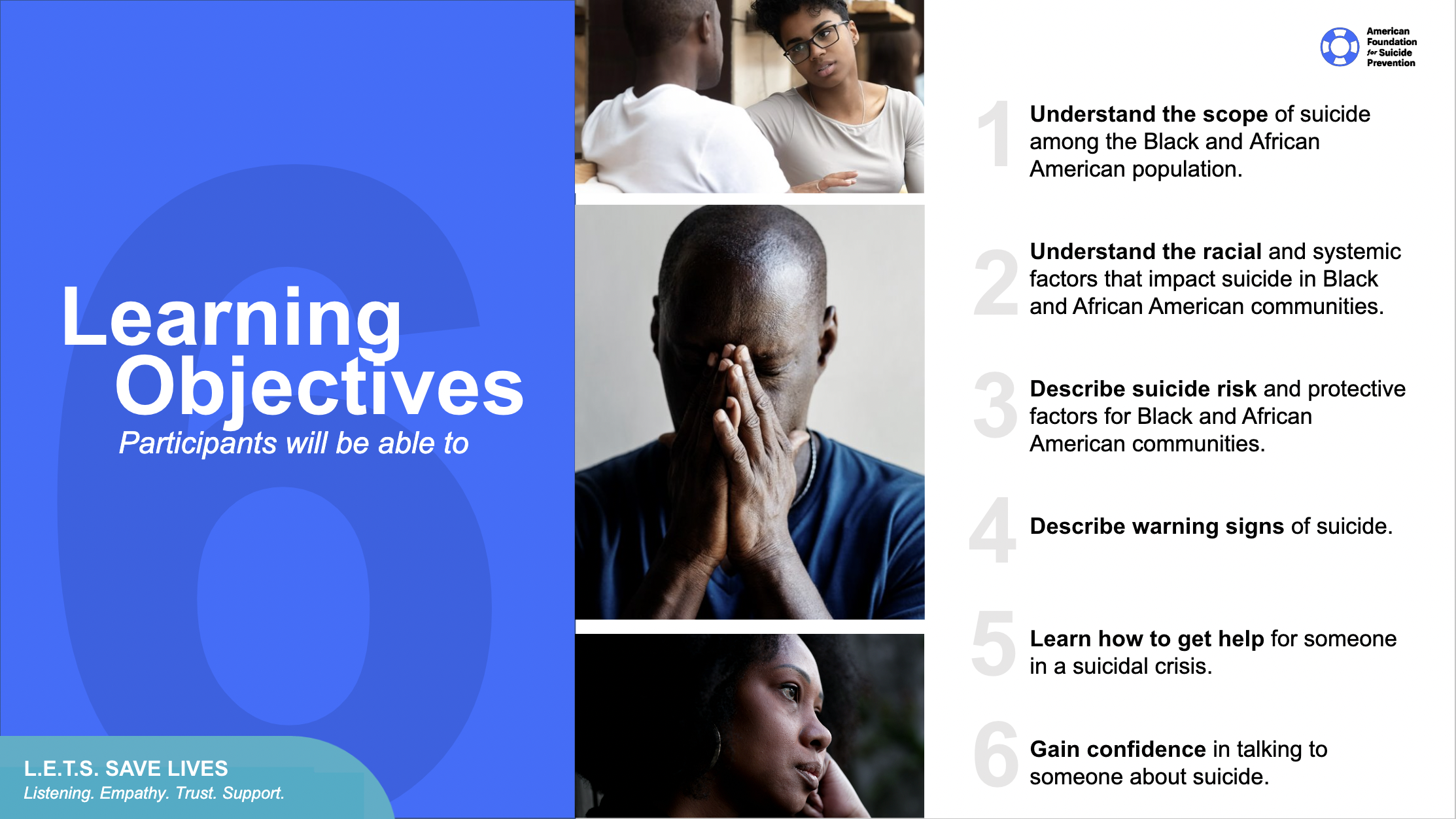 6

Learning Objectives

Participants will be able to

L.E.T.S. SAVE LIVES

Listening. Empathy. Trust. Support.

American Foundation for Suicide Prevention

1 Understand the scope of suicide among the Black and African American population.

2 Understand the racial and systemic factors that impact suicide in Black and African American communities.

3 Describe suicide risk and protective factors for Black and African American communities.

4 Describe warning signs of suicide.

5 Learn how to get help for someone in a suicidal crisis.

6 Gain confidence in talking to someone about suicide.